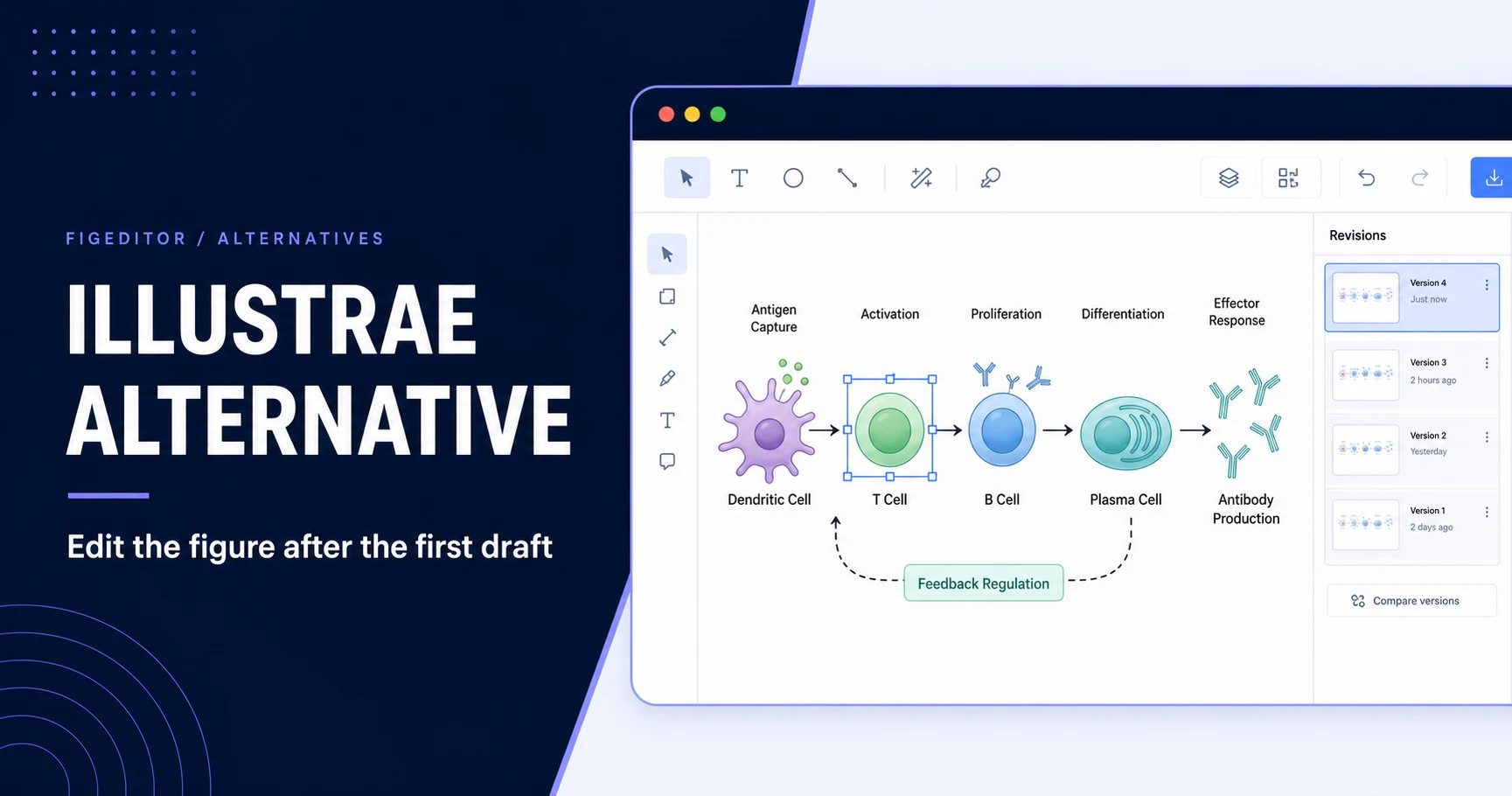 FIGEDITOR / ALTERNATIVES

ILLUSTRAE ALTERNATIVE

Edit the figure after the first draft

Antigen Capture

Activation

Proliferation

Differentiation

Effector Response

Dendritic Cell

T Cell

B Cell

Plasma Cell

Antibody Production

Feedback Regulation

Revisions

Version 4
Just now

Version 3
2 hours ago

Version 2
Yesterday

Version 1
2 days ago

Compare versions